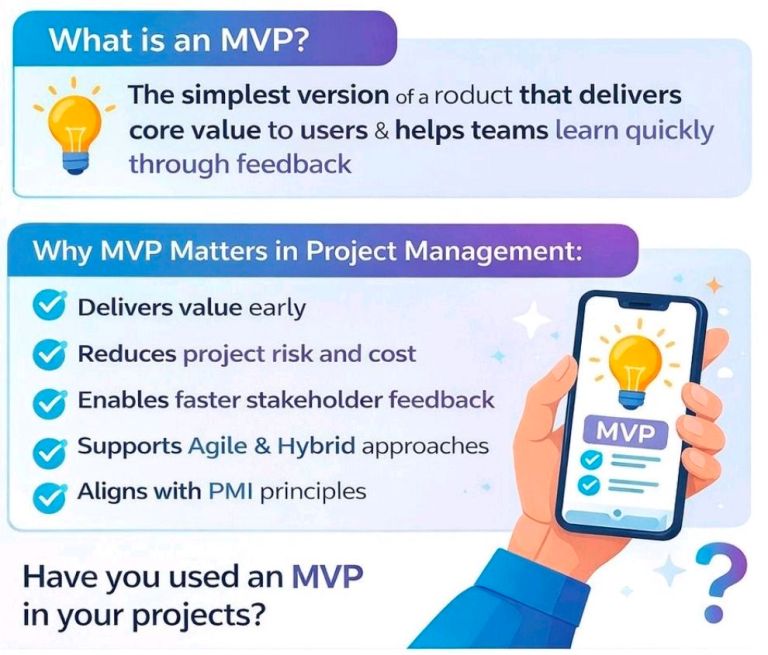 What is an MVP?

The simplest version of a roduct that delivers core value to users & helps teams learn quickly through feedback

Why MVP Matters in Project Management:

Delivers value early

Reduces project risk and cost

Enables faster stakeholder feedback

Supports Agile & Hybrid approaches

Aligns with PMI principles

MVP

Have you used an MVP in your projects?

?